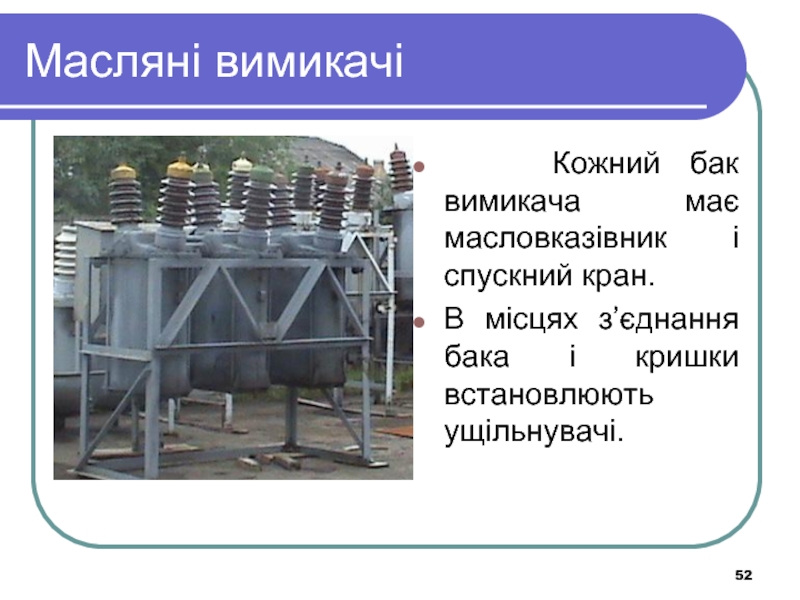 Масляні вимикачі

Кожний бак вимикача має масловказівник і спускний кран.

В місцях з’єднання бака і кришки встановлюють ущільнувачі.

52